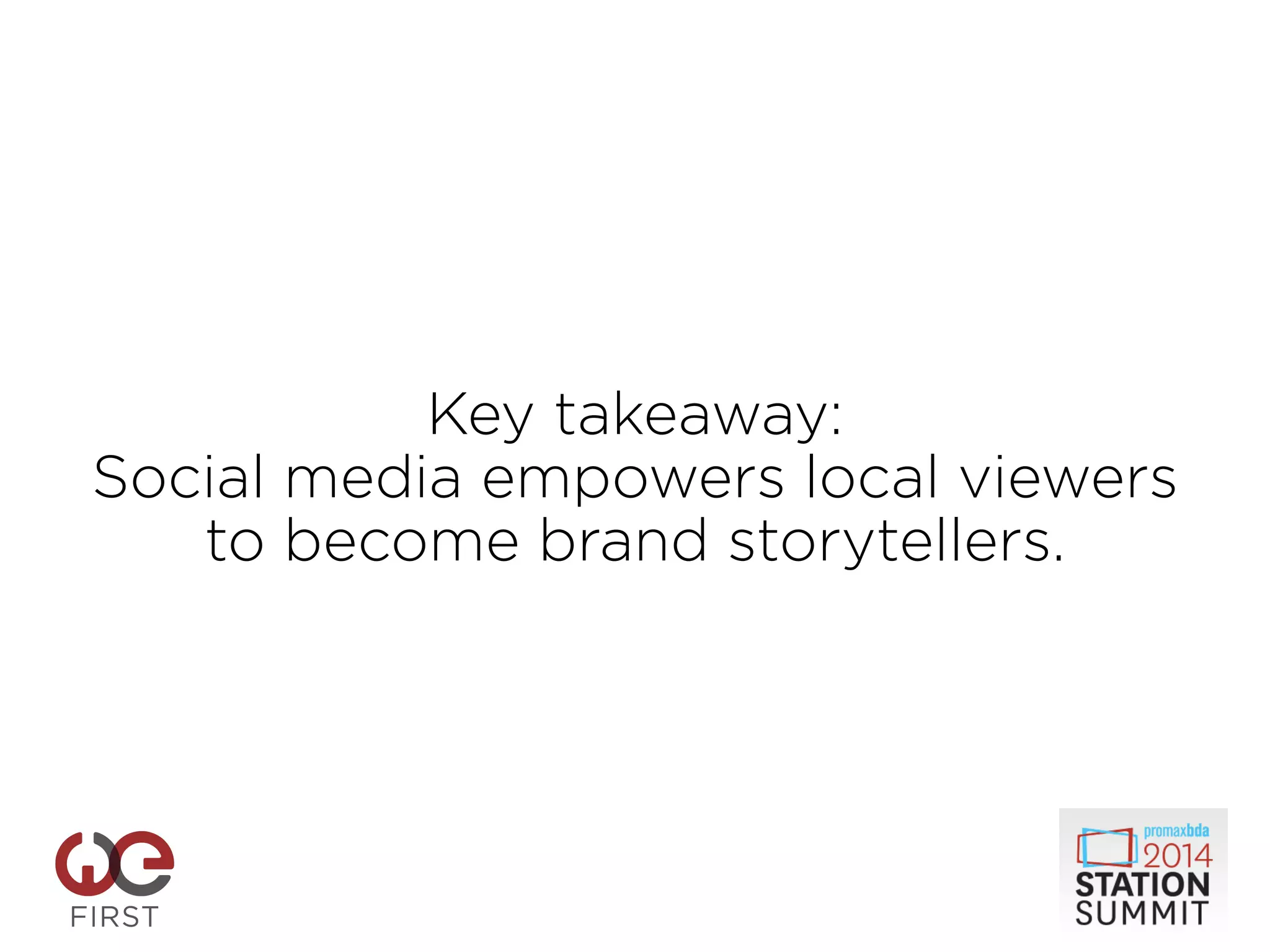 Key takeaway:
Social media empowers local viewers to become brand storytellers.

we
FIRST

promaxbda
2014
STATION
SUMMIT